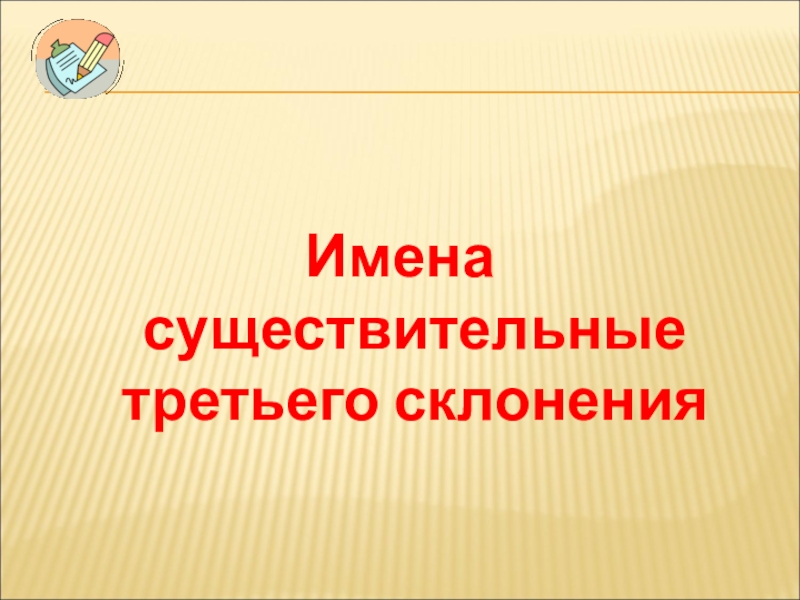 Имена существительные третьего склонения